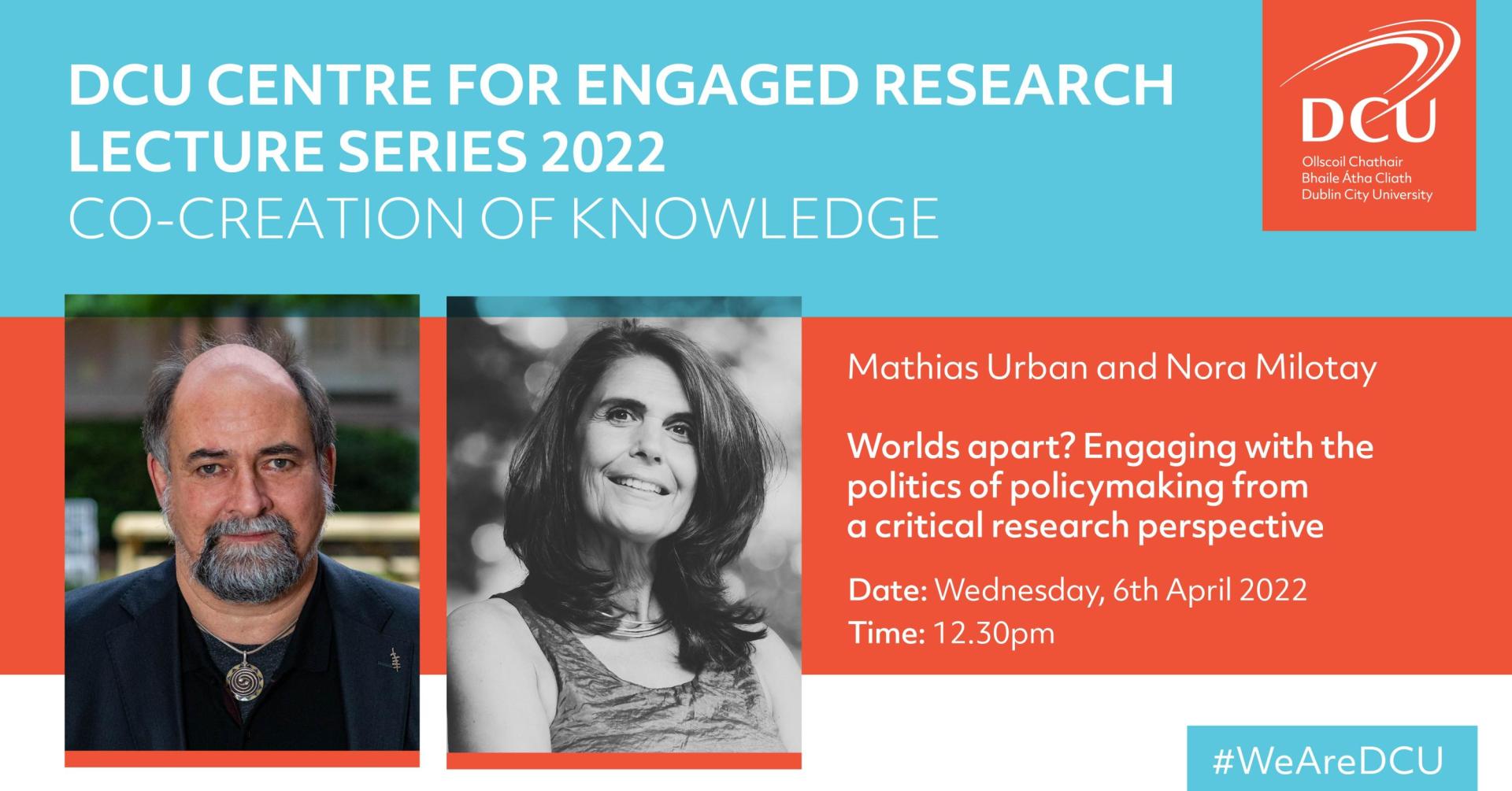 DCU CENTRE FOR ENGAGED RESEARCH LECTURE SERIES 2022
CO-CREATION OF KNOWLEDGE

DCU
Ollscoil Chathair Bhaile Átha Cliath
Dublin City University

Mathias Urban and Nora Milotay

Worlds apart? Engaging with the politics of policymaking from a critical research perspective

Date: Wednesday, 6th April 2022
Time: 12.30pm

#WeAreDCU